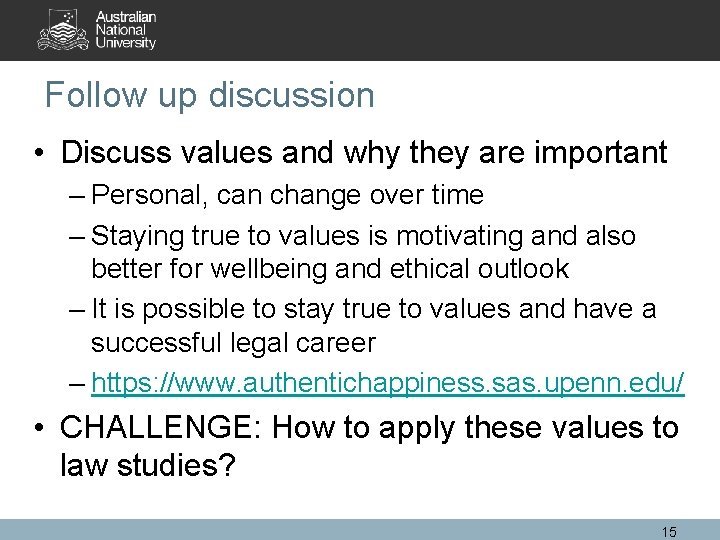 Australian National University

Follow up discussion

• Discuss values and why they are important
– Personal, can change over time
– Staying true to values is motivating and also better for wellbeing and ethical outlook
– It is possible to stay true to values and have a successful legal career
– https://www.authentichappiness.sas.upenn.edu/
• CHALLENGE: How to apply these values to law studies?

15